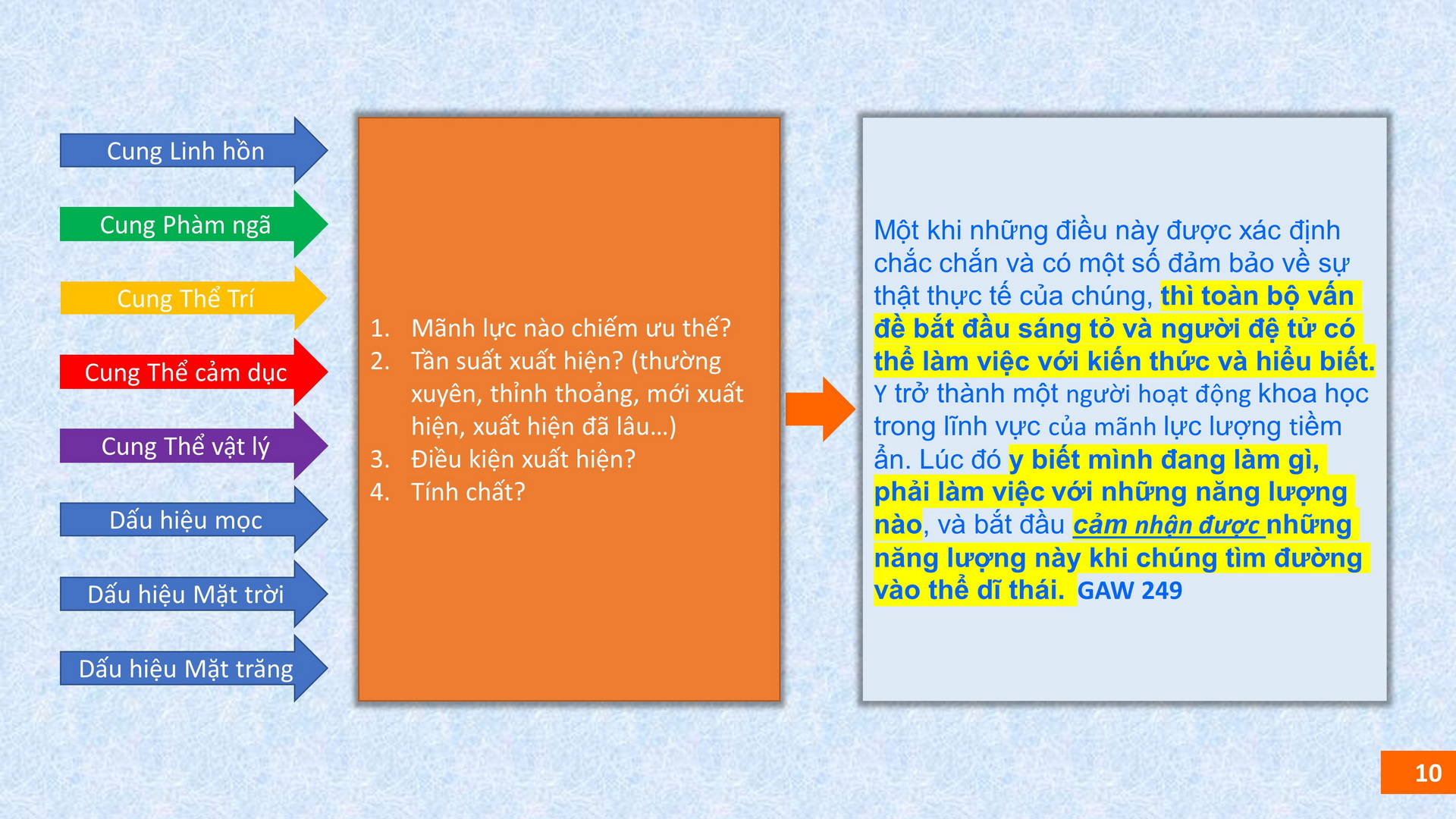 Cung Linh hồn

Cung Phàm ngã

Cung Thể Trí

Cung Thể cảm dục

Cung Thể vật lý

Dấu hiệu mọc

Dấu hiệu Mặt trời

Dấu hiệu Mặt trăng

1. Mãnh lực nào chiếm ưu thế?
2. Tần suất xuất hiện? (thường xuyên, thỉnh thoảng, mới xuất hiện, xuất hiện đã lâu…)
3. Điều kiện xuất hiện?
4. Tính chất?

Một khi những điều này được xác định chắc chắn và có một số đảm bảo về sự thật thực tế của chúng, thì toàn bộ vấn đề bắt đầu sáng tỏ và người đệ tử có thể làm việc với kiến thức và hiểu biết. Y trở thành một người hoạt động khoa học trong lĩnh vực của mãnh lực lượng tiềm ẩn. Lúc đó y biết mình đang làm gì, phải làm việc với những năng lượng nào, và bắt đầu cảm nhận được những năng lượng này khi chúng tìm đường vào thể dĩ thái. GAW 249

10